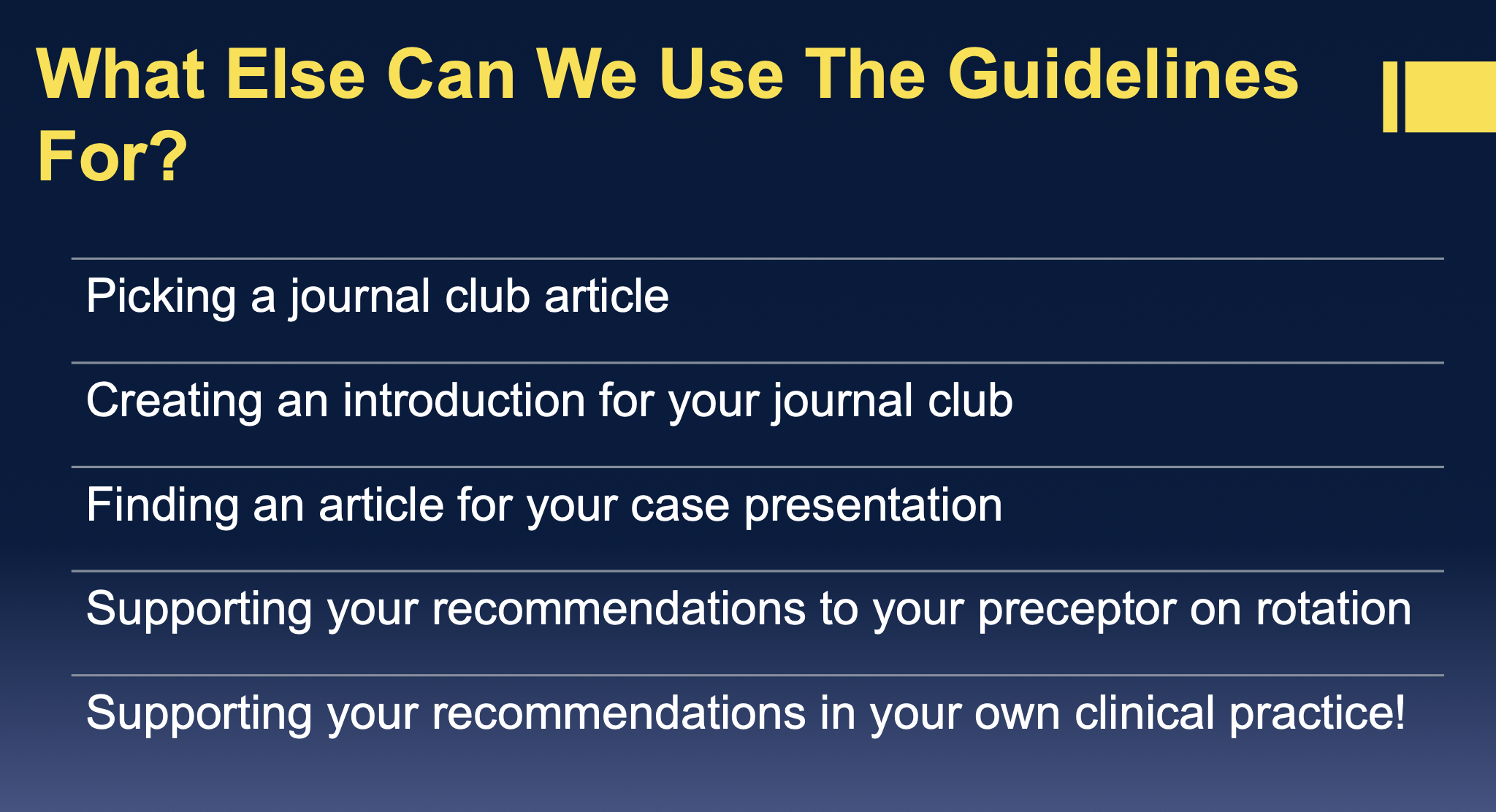 What Else Can We Use The Guidelines For?

Picking a journal club article

Creating an introduction for your journal club

Finding an article for your case presentation

Supporting your recommendations to your preceptor on rotation

Supporting your recommendations in your own clinical practice!